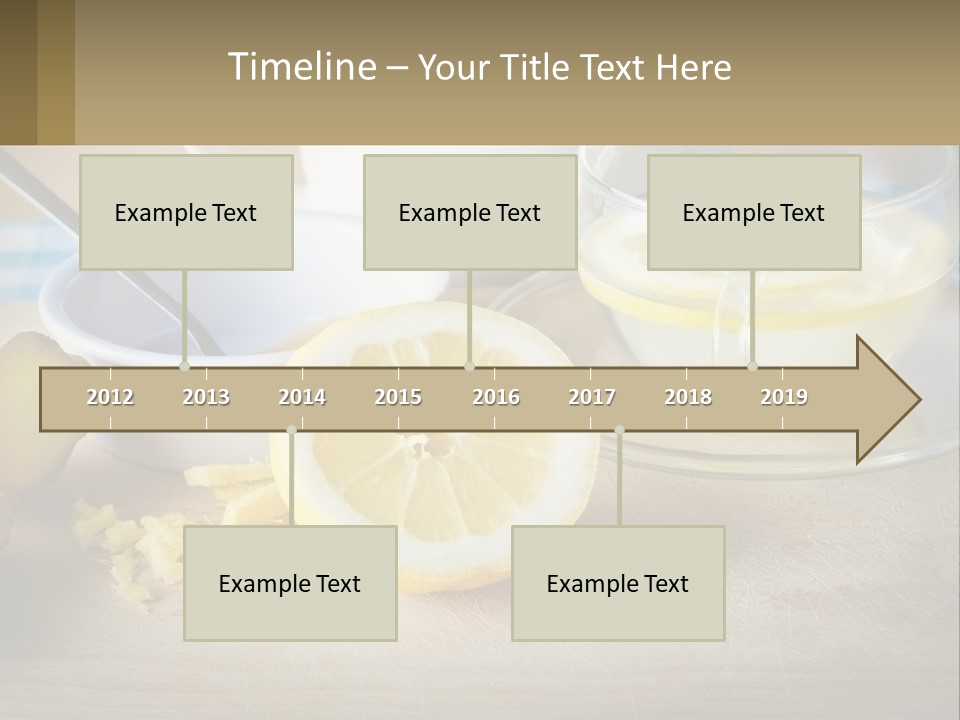 Timeline – Your Title Text Here

Example Text

Example Text

Example Text

2012 2013 2014 2015 2016 2017 2018 2019

Example Text

Example Text